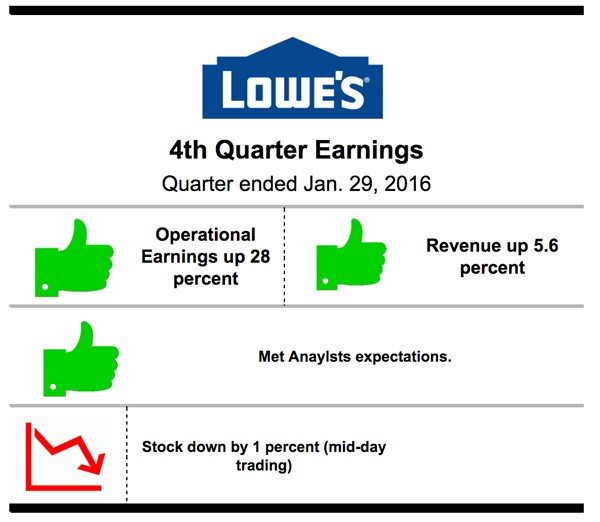 LOWE'S

4th Quarter Earnings

Quarter ended Jan. 29, 2016

Operational Earnings up 28 percent

Revenue up 5.6 percent

Met Anaylsts expectations.

Stock down by 1 percent (mid-day trading)